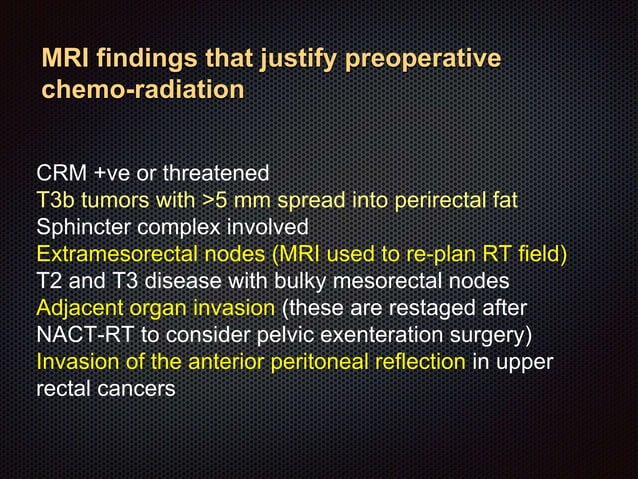 MRI findings that justify preoperative chemo-radiation

CRM +ve or threatened
T3b tumors with >5 mm spread into perirectal fat
Sphincter complex involved
Extramesorectal nodes (MRI used to re-plan RT field)
T2 and T3 disease with bulky mesorectal nodes
Adjacent organ invasion (these are restaged after NACT-RT to consider pelvic exenteration surgery)
Invasion of the anterior peritoneal reflection in upper rectal cancers